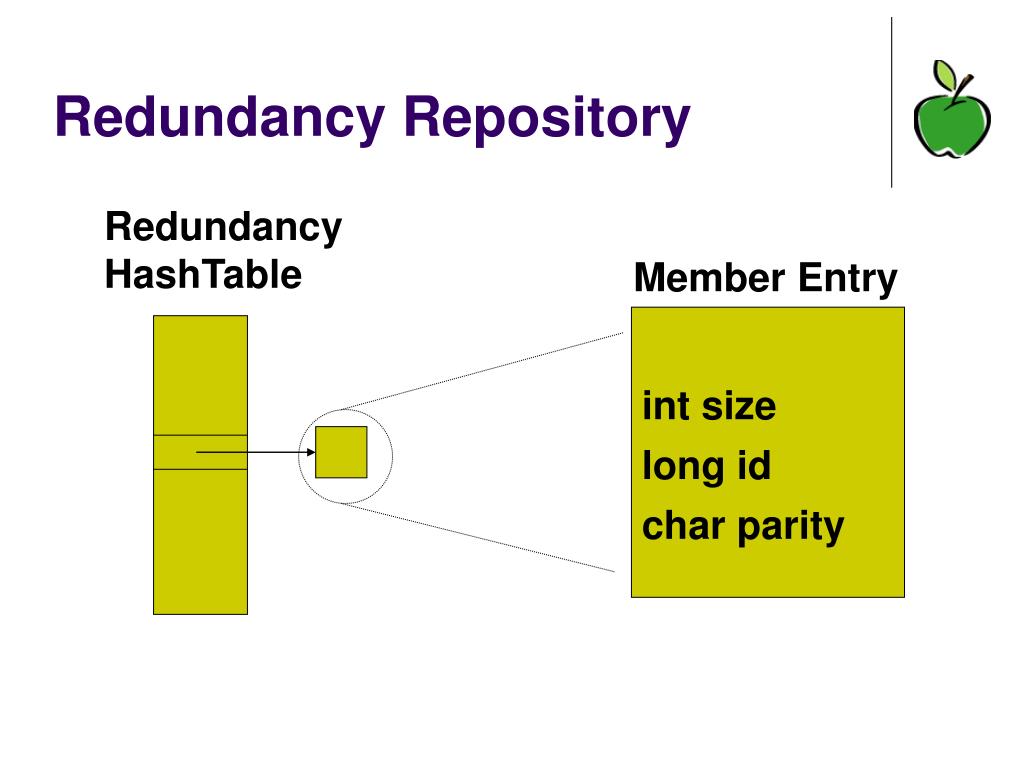 Redundancy Repository

Redundancy HashTable

Member Entry

int size
long id
char parity